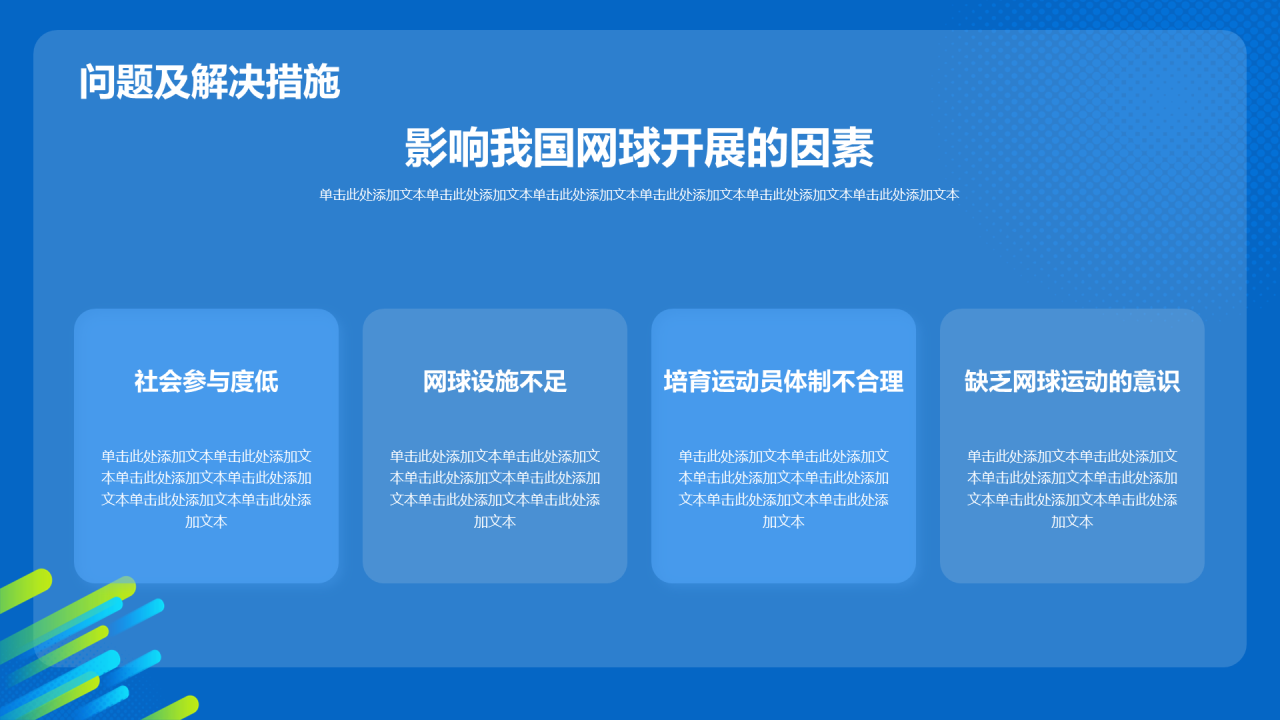 问题及解决措施

影响我国网球开展的因素

单击此处添加文本单击此处添加文本单击此处添加文本单击此处添加文本单击此处添加文本单击此处添加文本

社会参与度低

单击此处添加文本单击此处添加文本单击此处添加文本单击此处添加文本单击此处添加文本单击此处添加文本

网球设施不足

单击此处添加文本单击此处添加文本单击此处添加文本单击此处添加文本单击此处添加文本单击此处添加文本

培育运动员体制不合理

单击此处添加文本单击此处添加文本单击此处添加文本单击此处添加文本单击此处添加文本单击此处添加文本

缺乏网球运动的意识

单击此处添加文本单击此处添加文本单击此处添加文本单击此处添加文本单击此处添加文本单击此处添加文本